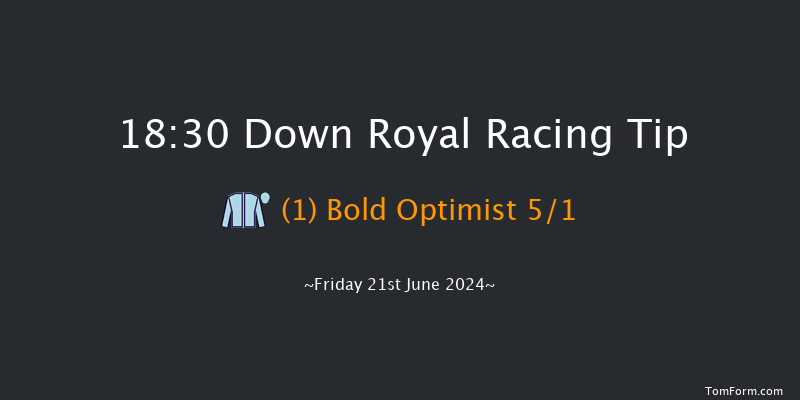 18:30 Down Royal Racing Tip

(1) Bold Optimist 5/1

~Friday 21st June 2024~

TomForm.com